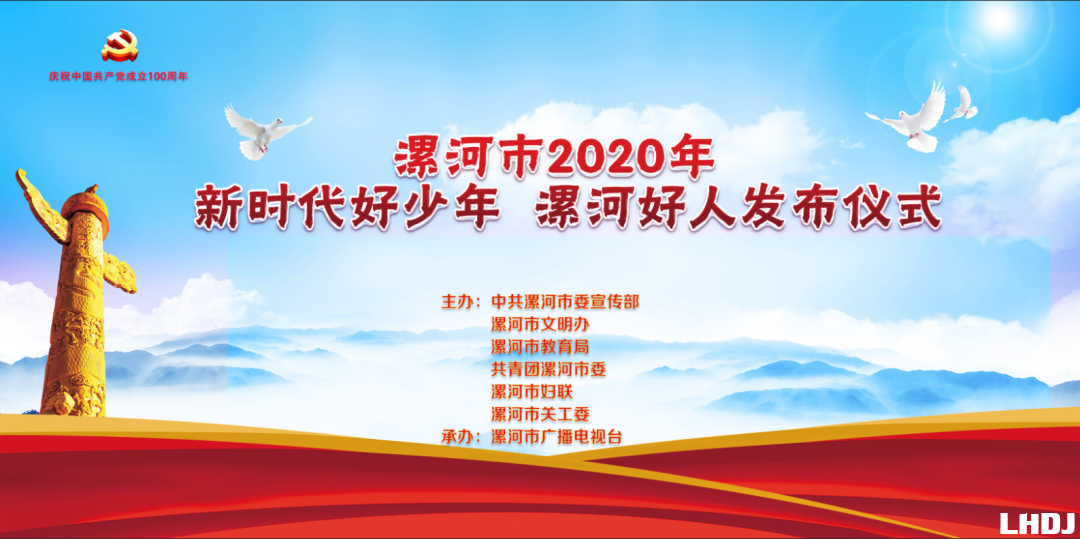 庆祝中国共产党成立100周年

漯河市2020年
新时代好少年 漯河好人发布仪式

主办：中共漯河市委宣传部
漯河市文明办
漯河市教育局
共青团漯河市委
漯河市妇联
漯河市关工委
承办：漯河市广播电视台

LHDJ